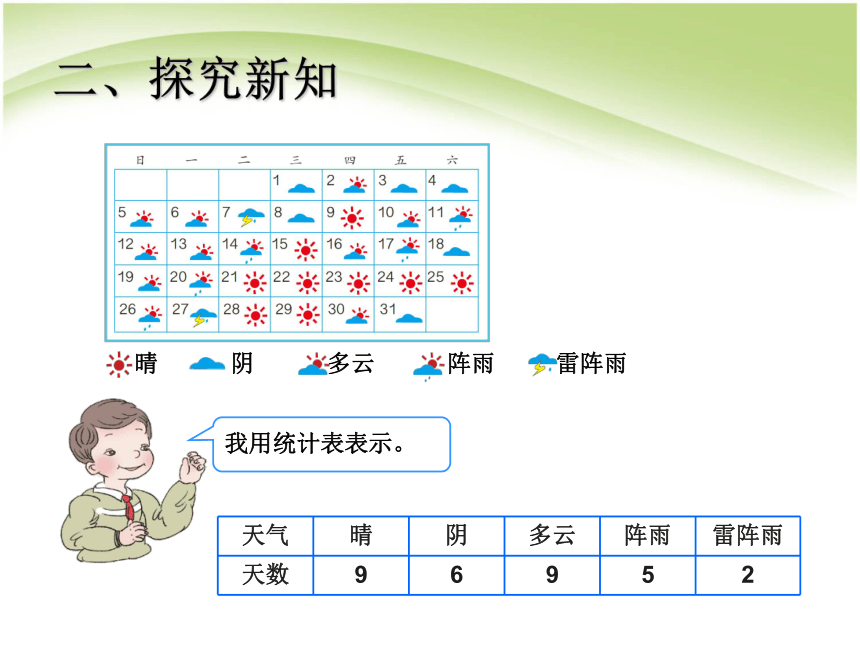 二、探究新知

| 日 | 一 | 二 | 三 | 四 | 五 | 六 |
|---|---|---|---|---|---|---|
| | | | 1 | 2 | 3 | 4 |
| 5 | 6 | 7 | 8 | 9 | 10 | 11 |
| 12 | 13 | 14 | 15 | 16 | 17 | 18 |
| 19 | 20 | 21 | 22 | 23 | 24 | 25 |
| 26 | 27 | 28 | 29 | 30 | 31 | |

晴 阴 多云 阵雨 雷阵雨

我用统计表表示。

| 天气 | 晴 | 阴 | 多云 | 阵雨 | 雷阵雨 |
|---|---|---|---|---|---|
| 天数 | 9 | 6 | 9 | 5 | 2 |